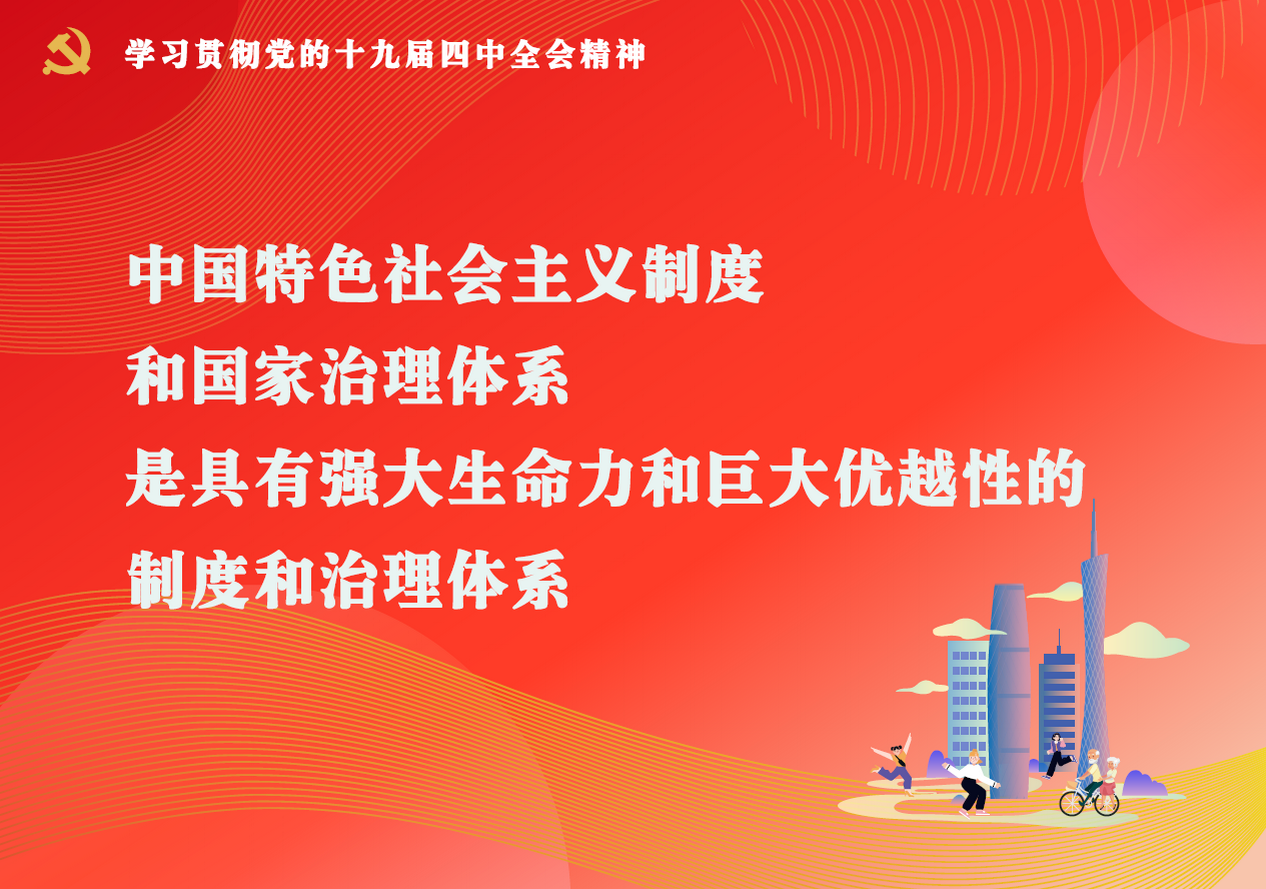 学习贯彻党的十九届四中全会精神

中国特色社会主义制度
和国家治理体系
是具有强大生命力和巨大优越性的
制度和治理体系